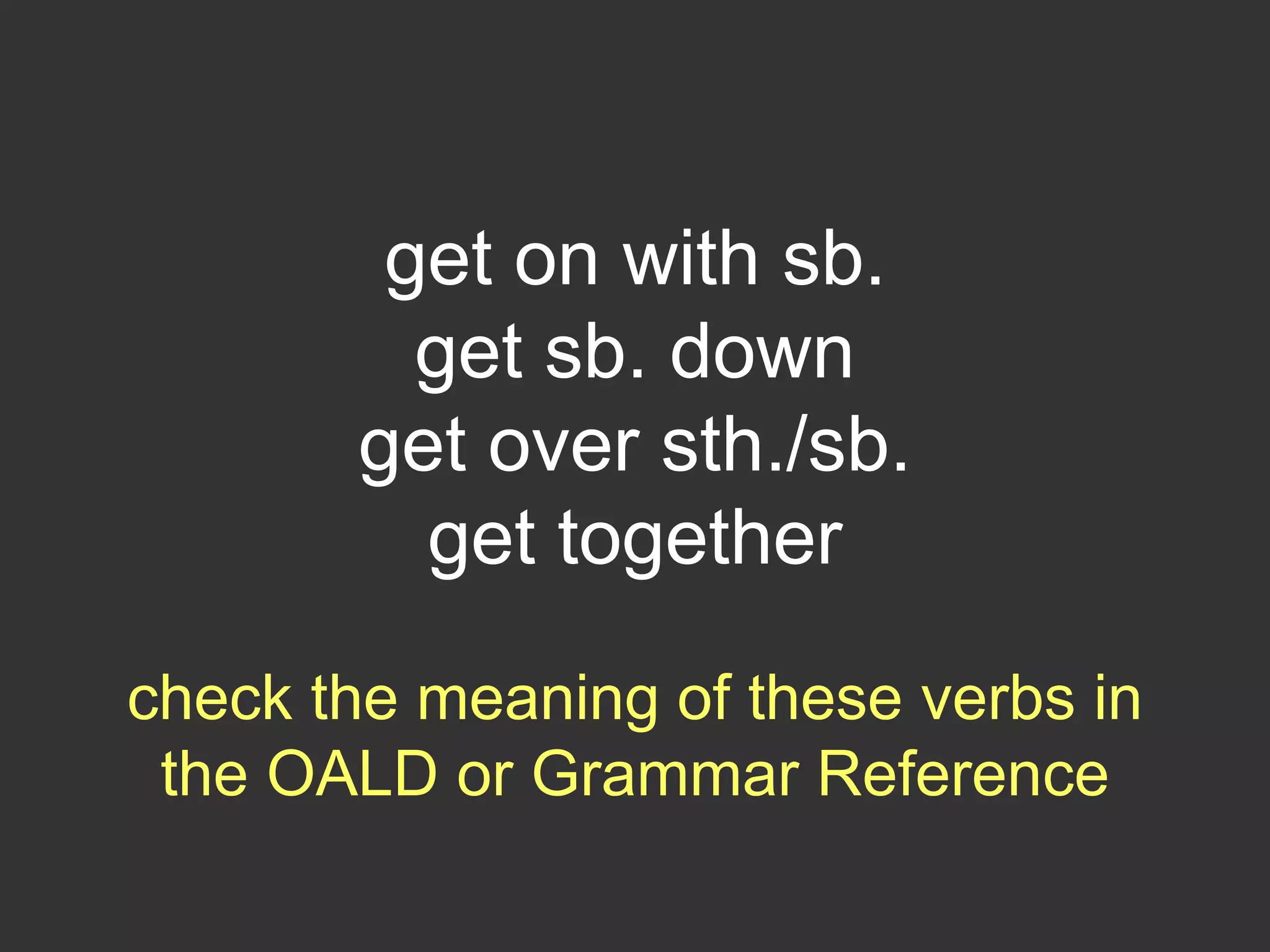 get on with sb.
get sb. down
get over sth./sb.
get together

check the meaning of these verbs in the OALD or Grammar Reference